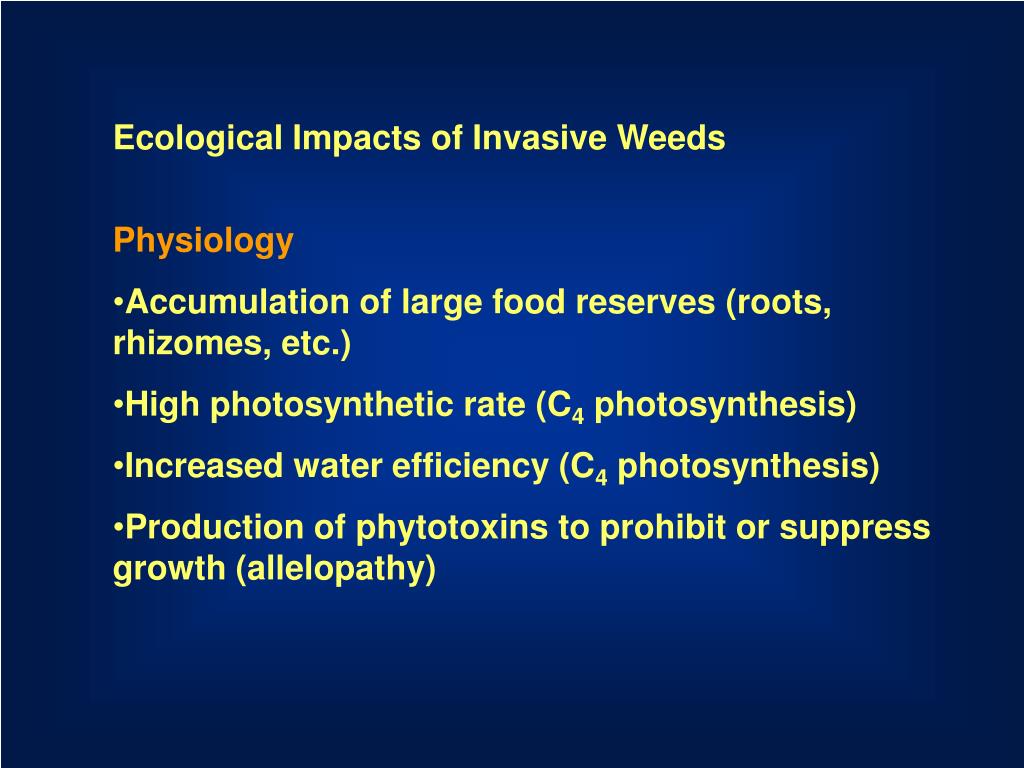 Ecological Impacts of Invasive Weeds

Physiology

•Accumulation of large food reserves (roots, rhizomes, etc.)

•High photosynthetic rate ($C_4$ photosynthesis)

•Increased water efficiency ($C_4$ photosynthesis)

•Production of phytotoxins to prohibit or suppress growth (allelopathy)